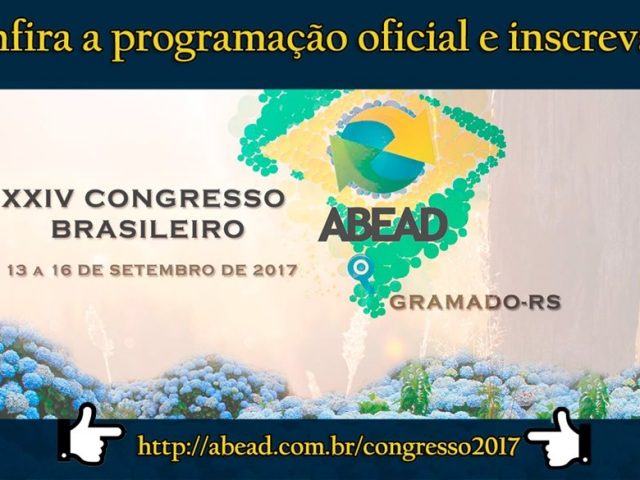 nfira a programação oficial e inscreva

XXIV CONGRESSO BRASILEIRO

13 A 16 DE SETEMBRO DE 2017

ABEAD

GRAMADO-RS

http://abead.com.br/congresso2017